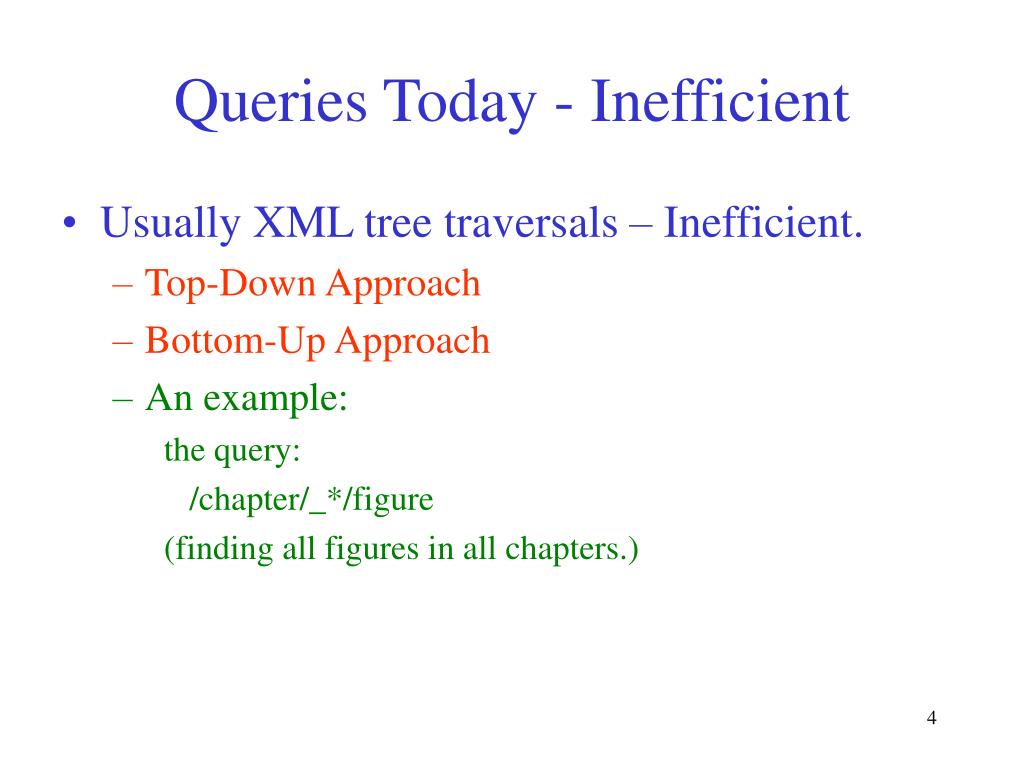 Queries Today - Inefficient

• Usually XML tree traversals – Inefficient.

– Top-Down Approach

– Bottom-Up Approach

– An example:

the query:

/chapter/_*/figure

(finding all figures in all chapters.)

4